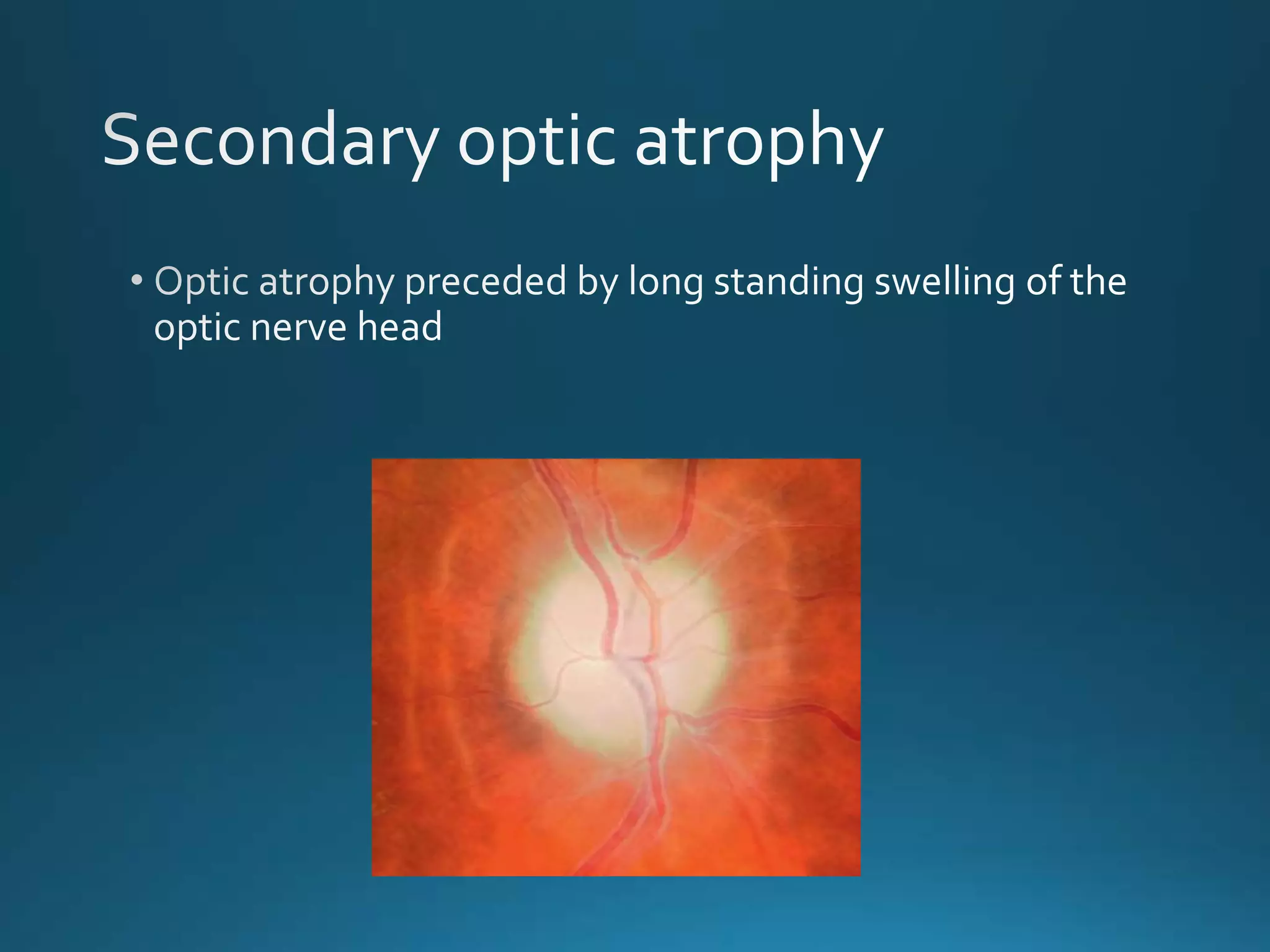 Secondary optic atrophy

• Optic atrophy preceded by long standing swelling of the optic nerve head